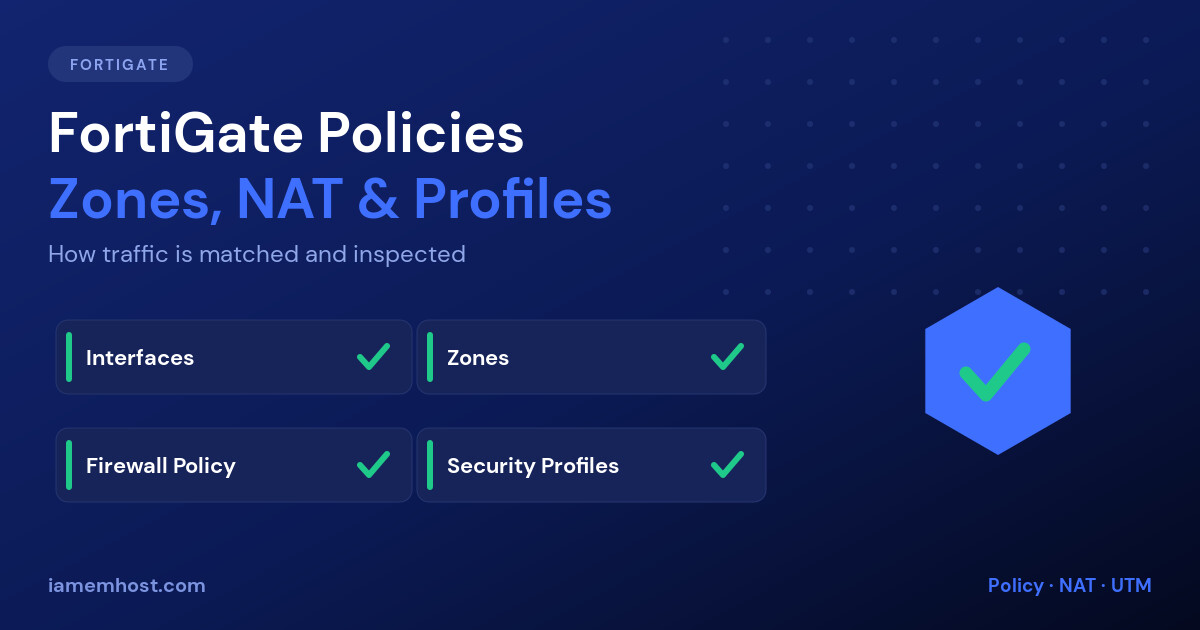 FORTIGATE

FortiGate Policies
Zones, NAT & Profiles

How traffic is matched and inspected

Interfaces

Zones

Firewall Policy

Security Profiles

iamemhost.com

Policy · NAT · UTM